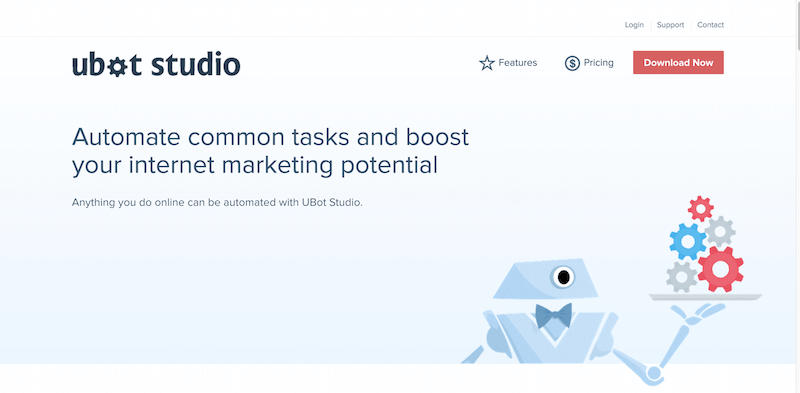 Login Support Contact

ubot studio

Features Pricing Download Now

Automate common tasks and boost your internet marketing potential

Anything you do online can be automated with UBot Studio.